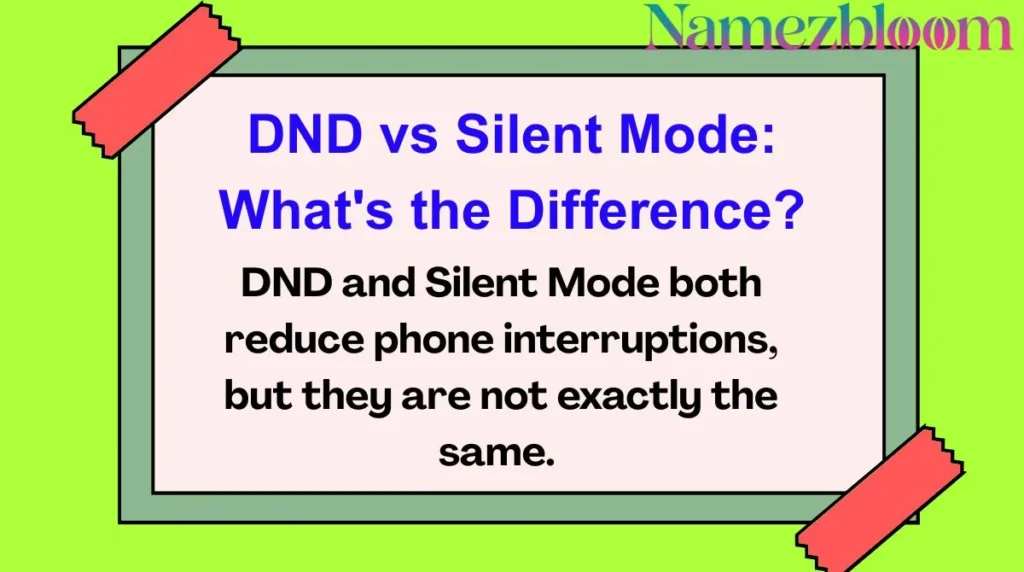 Namezbloom

DND vs Silent Mode: What's the Difference?

DND and Silent Mode both reduce phone interruptions, but they are not exactly the same.